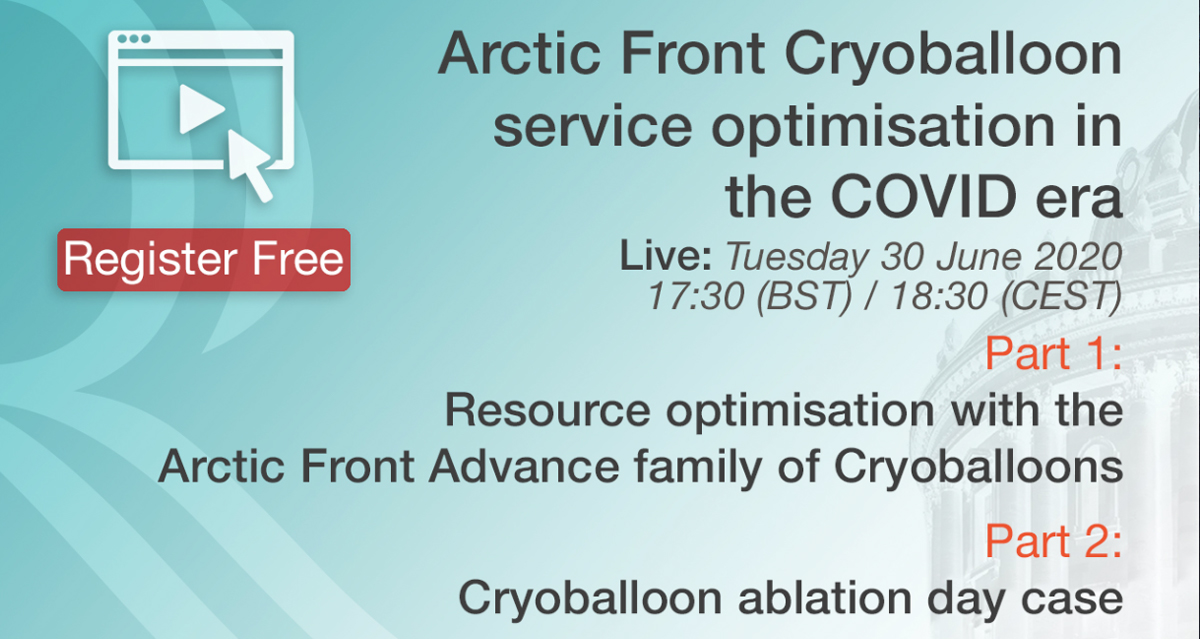 Register Free

Arctic Front Cryoballoon service optimisation in the COVID era

Live: Tuesday 30 June 2020 17:30 (BST) / 18:30 (CEST)

Part 1:

Resource optimisation with the Arctic Front Advance family of Cryoballoons

Part 2:

Cryoballoon ablation day case